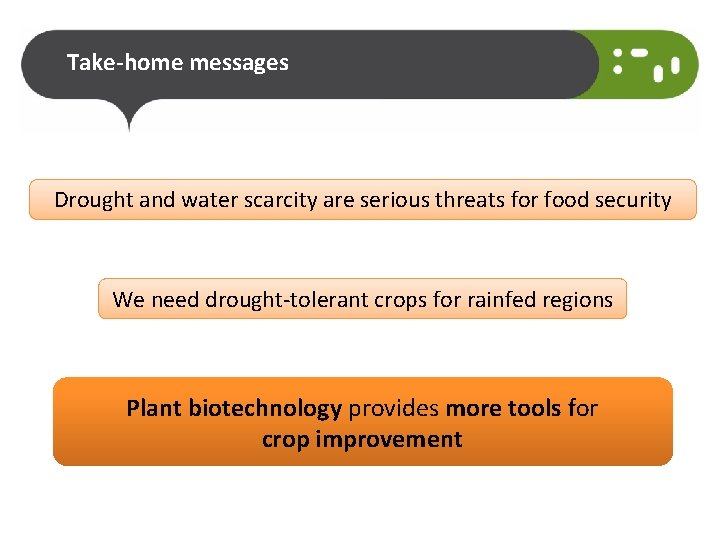 Take-home messages

Drought and water scarcity are serious threats for food security

We need drought-tolerant crops for rainfed regions

Plant biotechnology provides more tools for crop improvement